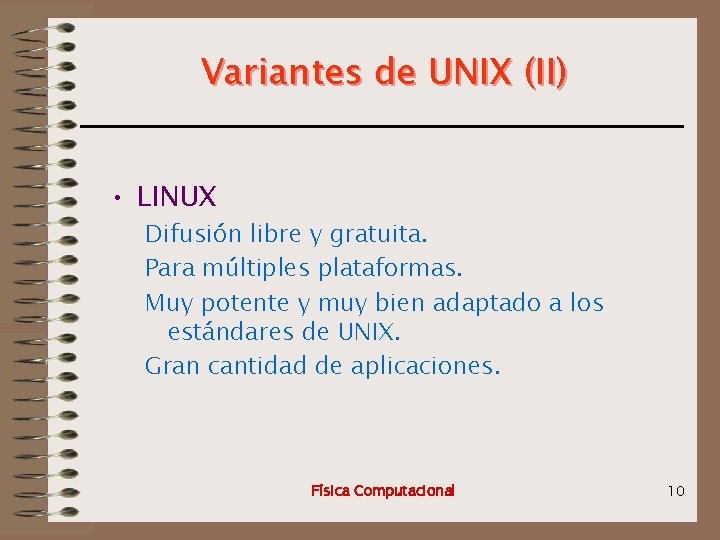 Variantes de UNIX (II)

• LINUX

Difusión libre y gratuita.

Para múltiples plataformas.

Muy potente y muy bien adaptado a los estándares de UNIX.

Gran cantidad de aplicaciones.

Física Computacional

10